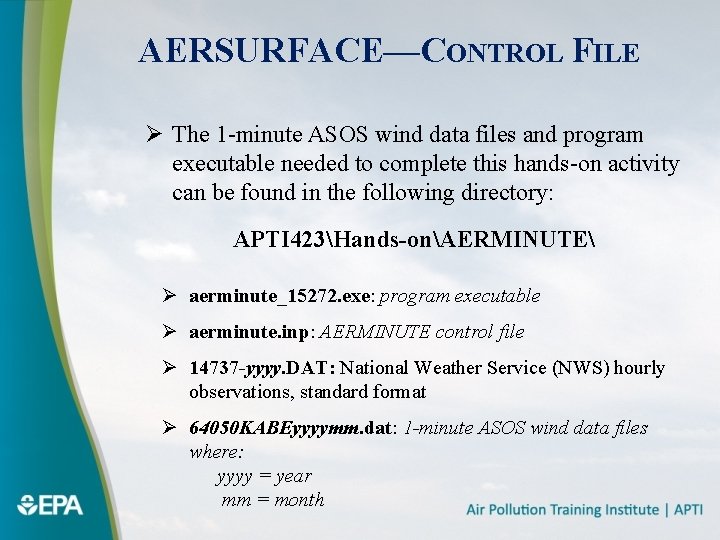 AERSURFACE—CONTROL FILE

➢ The 1-minute ASOS wind data files and program executable needed to complete this hands-on activity can be found in the following directory:

APTI423\Hands-on\AERMINUTE\

➢ aerminute_15272.exe: program executable

➢ aerminute.inp: AERMINUTE control file

➢ 14737-yyyy.DAT: National Weather Service (NWS) hourly observations, standard format

➢ 64050KABEyyyymm.dat: 1-minute ASOS wind data files where:
yyyy = year
mm = month

EPA

Air Pollution Training Institute | APTI